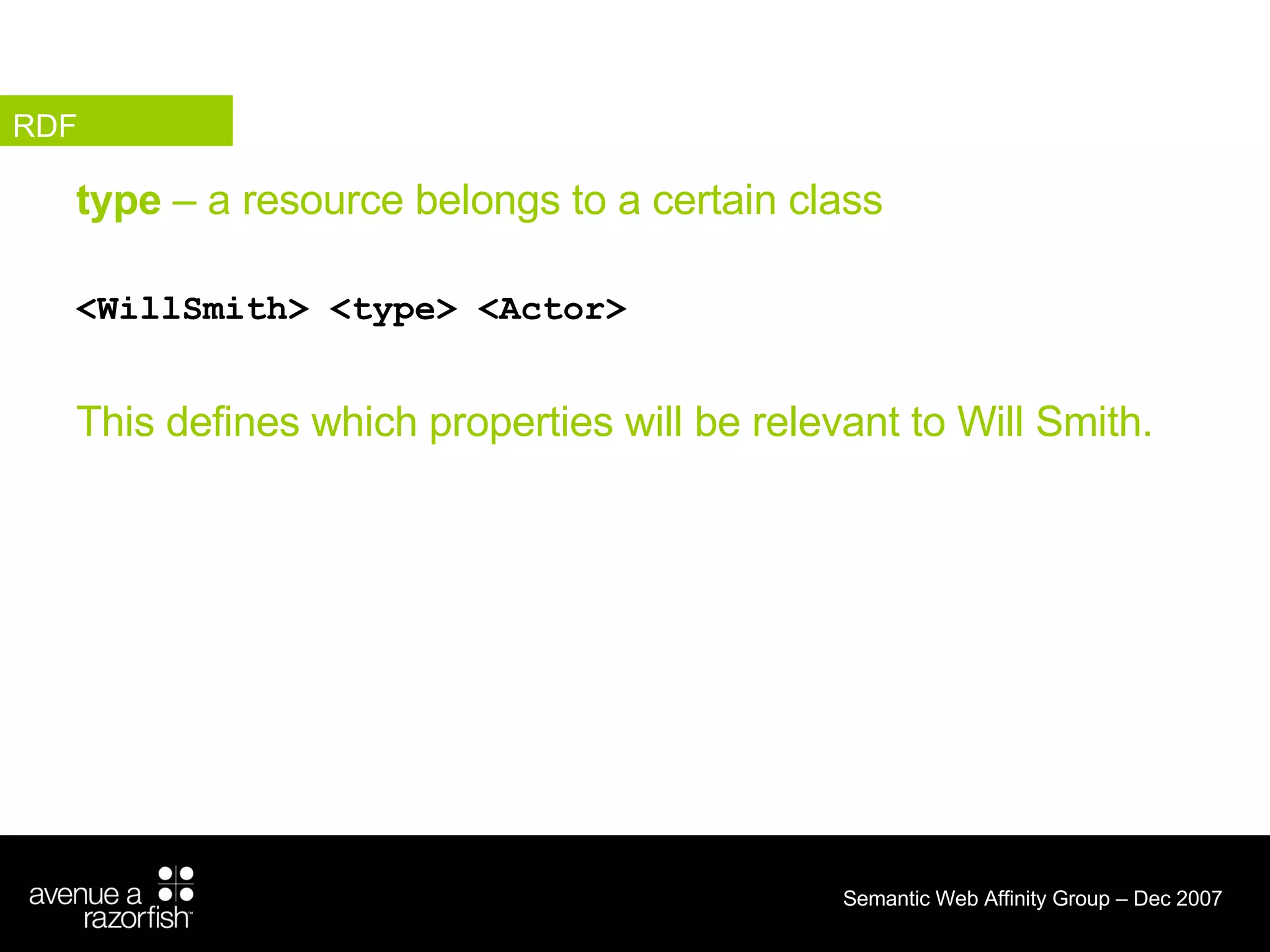 RDF

type – a resource belongs to a certain class

<WillSmith> <type> <Actor>

This defines which properties will be relevant to Will Smith.

avenue a razorfish™

Semantic Web Affinity Group – Dec 2007